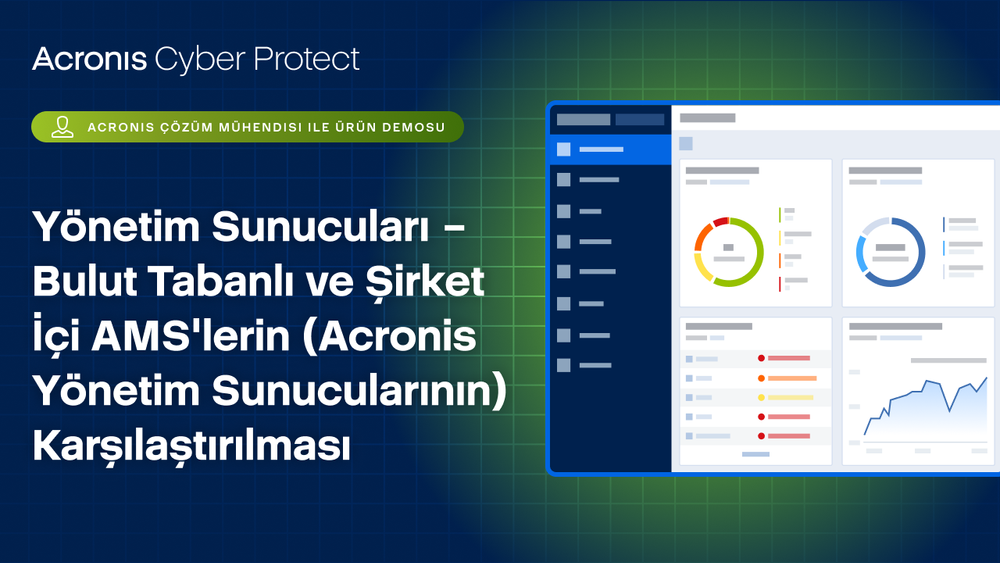 Acronis Cyber Protect

ACRONIS ÇÖZÜM MÜHENDISI ILE ÜRÜN DEMOSU

Yönetim Sunucuları – Bulut Tabanlı ve Şirket İçi AMS'lerin (Acronis Yönetim Sunucularının) Karşılaştırılması